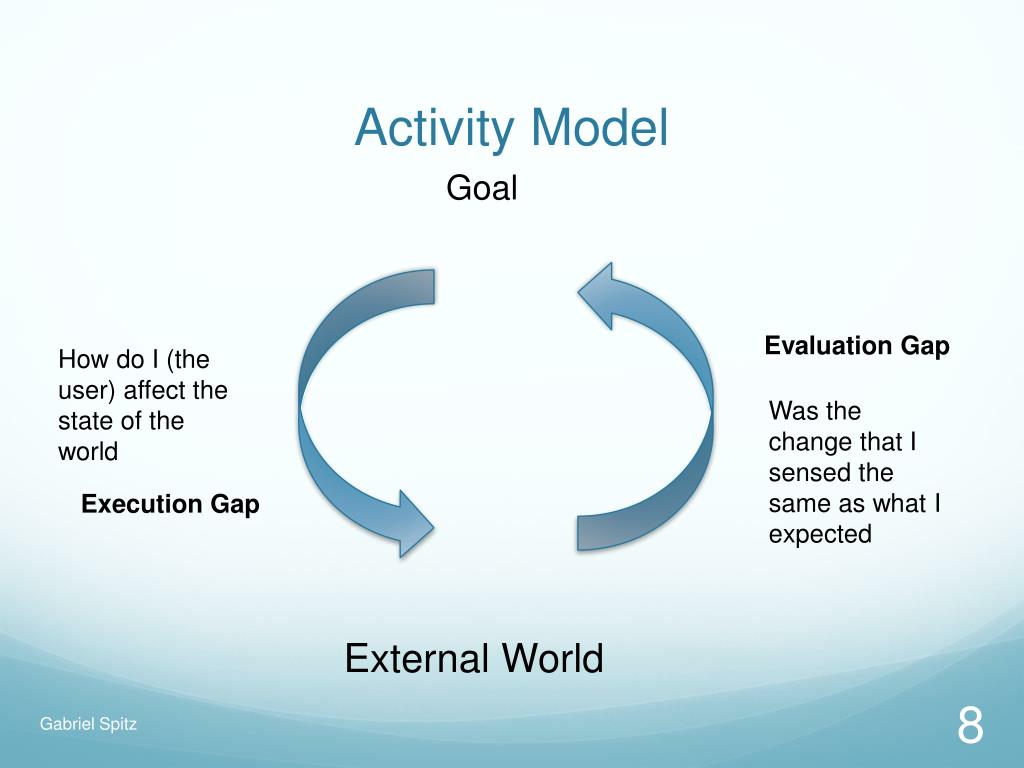 Activity Model

Goal

How do I (the user) affect the state of the world

Execution Gap

Evaluation Gap

Was the change that I sensed the same as what I expected

External World

Gabriel Spitz

8